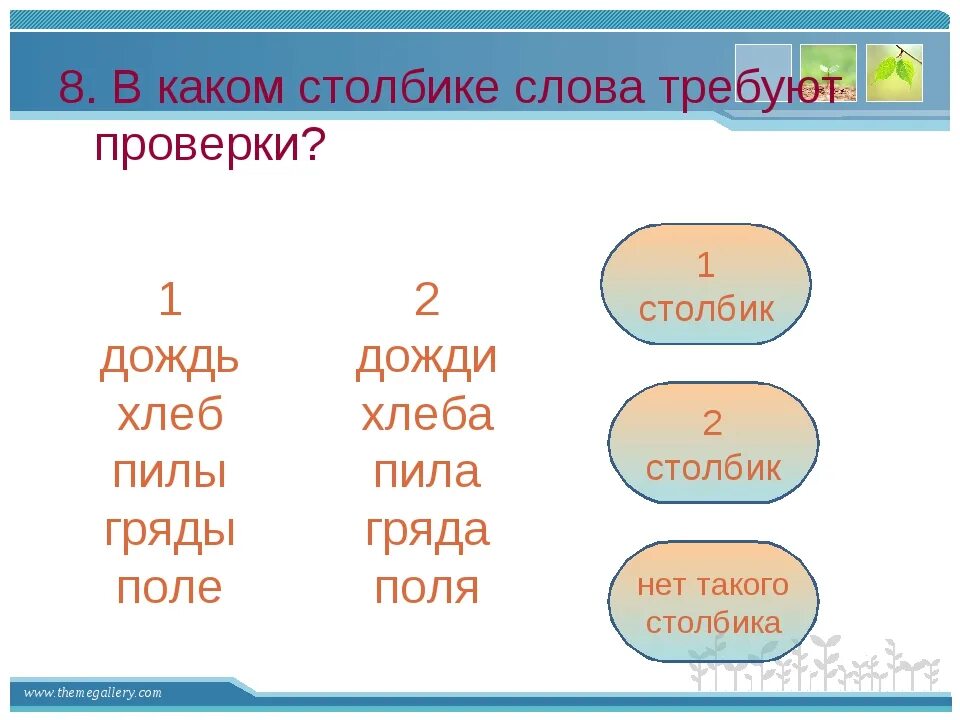 8. В каком столбике слова требуют проверки?

1
дождь
хлеб
пилы
гряды
поле

2
дожди
хлеба
пила
гряда
поля

1 столбик

2 столбик

нет такого столбика

www.themegallery.com